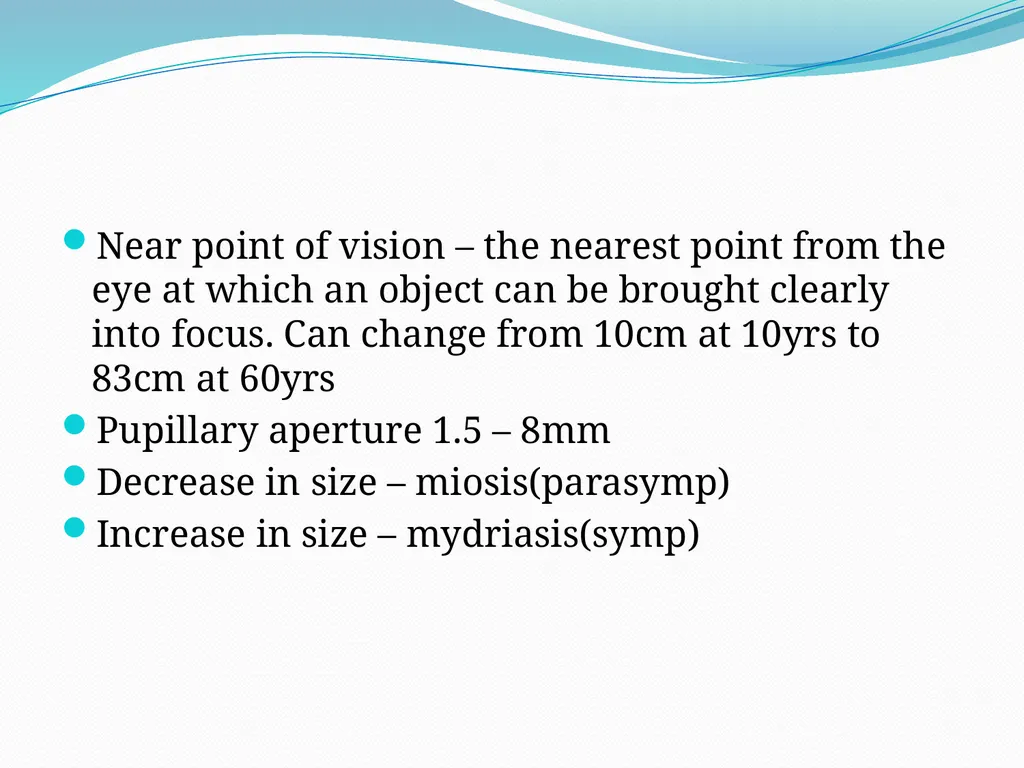 - Near point of vision – the nearest point from the eye at which an object can be brought clearly into focus. Can change from 10cm at 10yrs to 83cm at 60yrs
- Pupillary aperture 1.5 – 8mm
- Decrease in size – miosis(parasymp)
- Increase in size – mydriasis(symp)